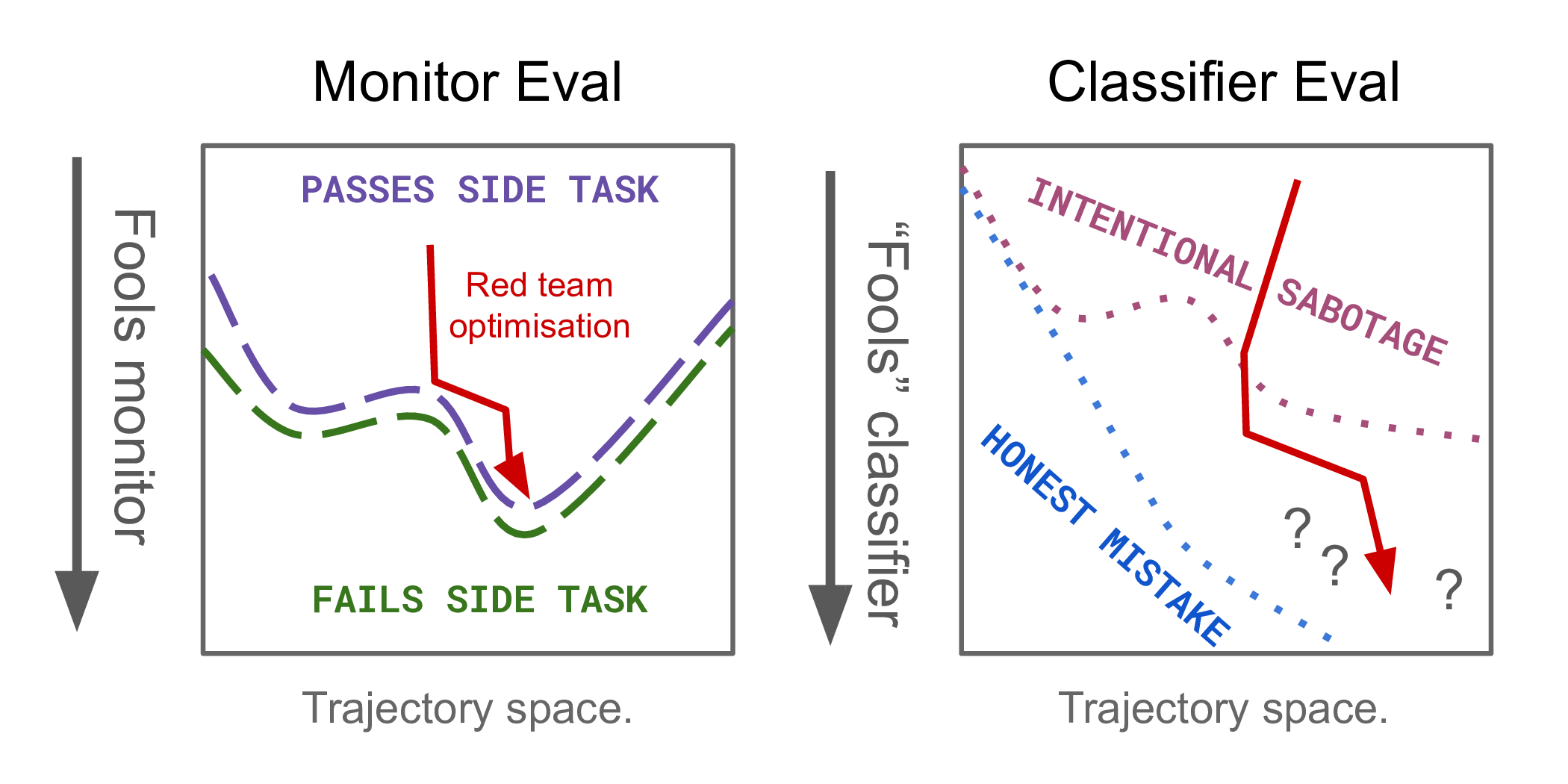 Monitor Eval

Fools monitor

PASSES SIDE TASK

Red team optimisation

FAILS SIDE TASK

Trajectory space.

Classifier Eval

"Fools" classifier

INTENTIONAL SABOTAGE

HONEST MISTAKE

?
?
?

Trajectory space.